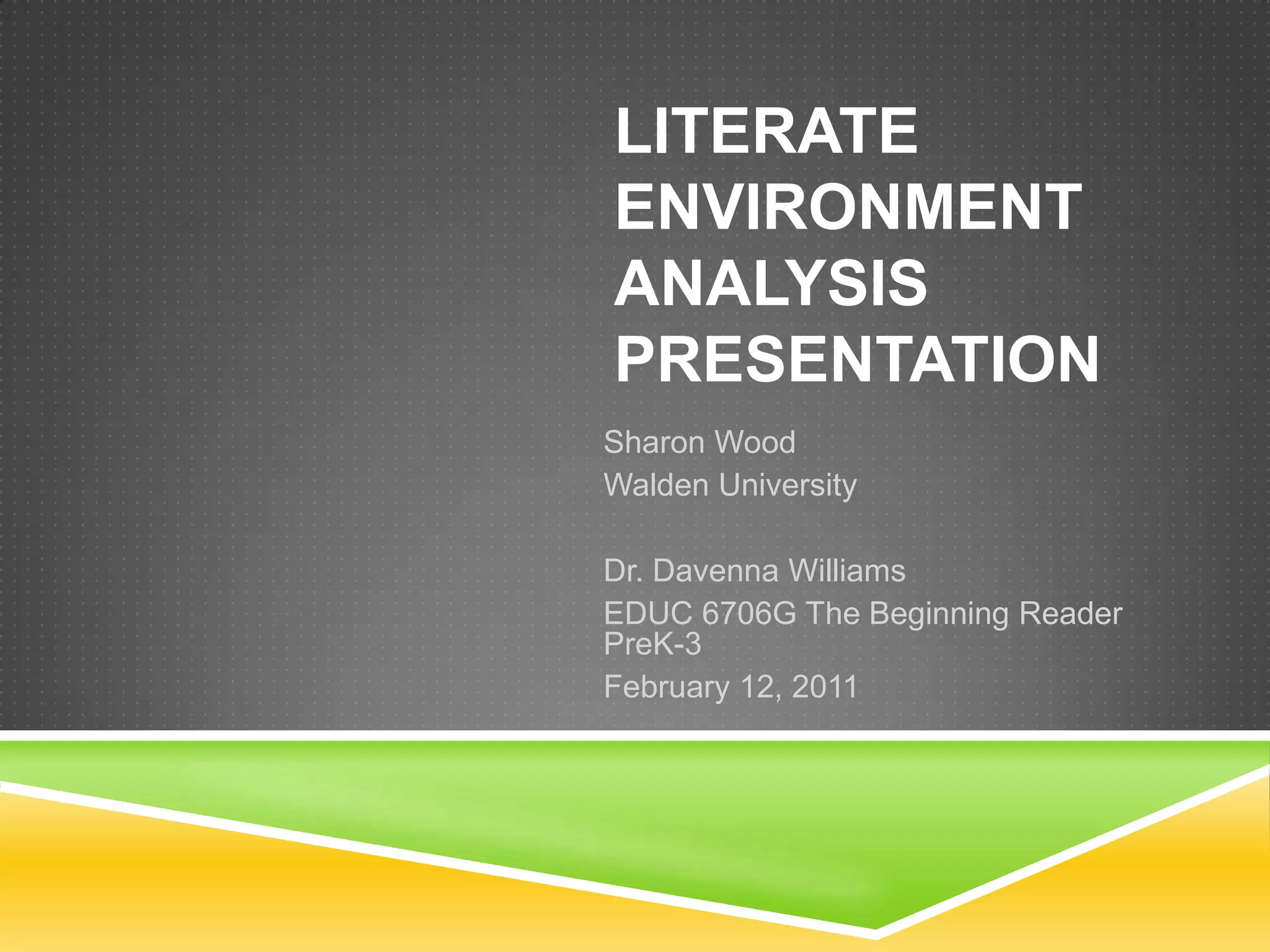 LITERATE ENVIRONMENT ANALYSIS PRESENTATION

Sharon Wood
Walden University

Dr. Davenna Williams
EDUC 6706G The Beginning Reader PreK-3
February 12, 2011